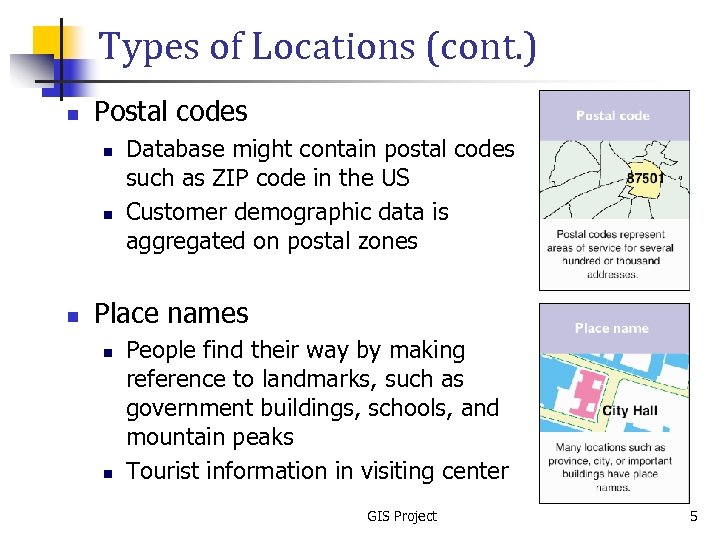 Types of Locations (cont.)

Postal codes

Database might contain postal codes such as ZIP code in the US

Customer demographic data is aggregated on postal zones

Place names

People find their way by making reference to landmarks, such as government buildings, schools, and mountain peaks

Tourist information in visiting center

Postal code

87501

Postal codes represent areas of service for several hundred or thousand addresses.

Place name

City Hall

Many locations such as province, city, or important buildings have place names.

GIS Project

5